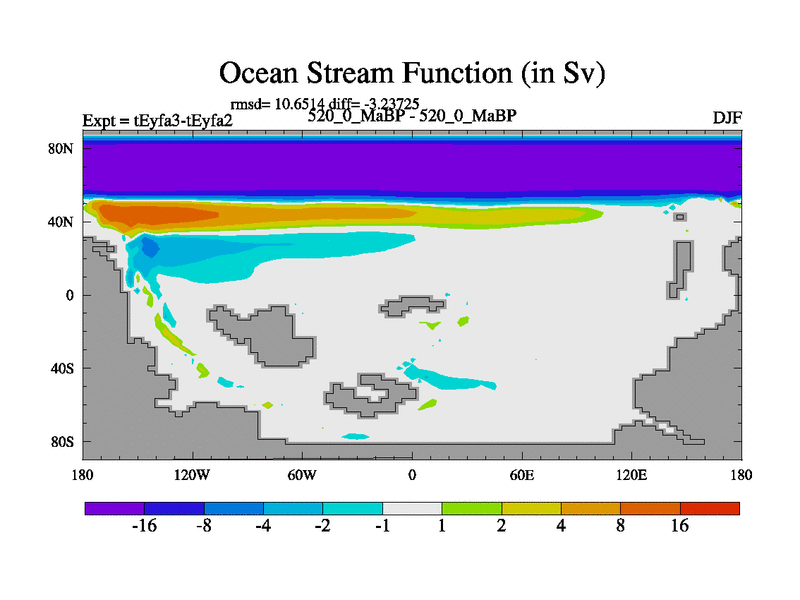 Ocean Stream Function (in Sv)

rmsd= 10.6514 diff= -3.23725

Expt = tEyfa3-tEyfa2

520_0_MaBP - 520_0_MaBP

DJF

80N

40N

0

40S

80S

180

120W

60W

0

60E

120E

180

-16

-8

-4

-2

-1

1

2

4

8

16